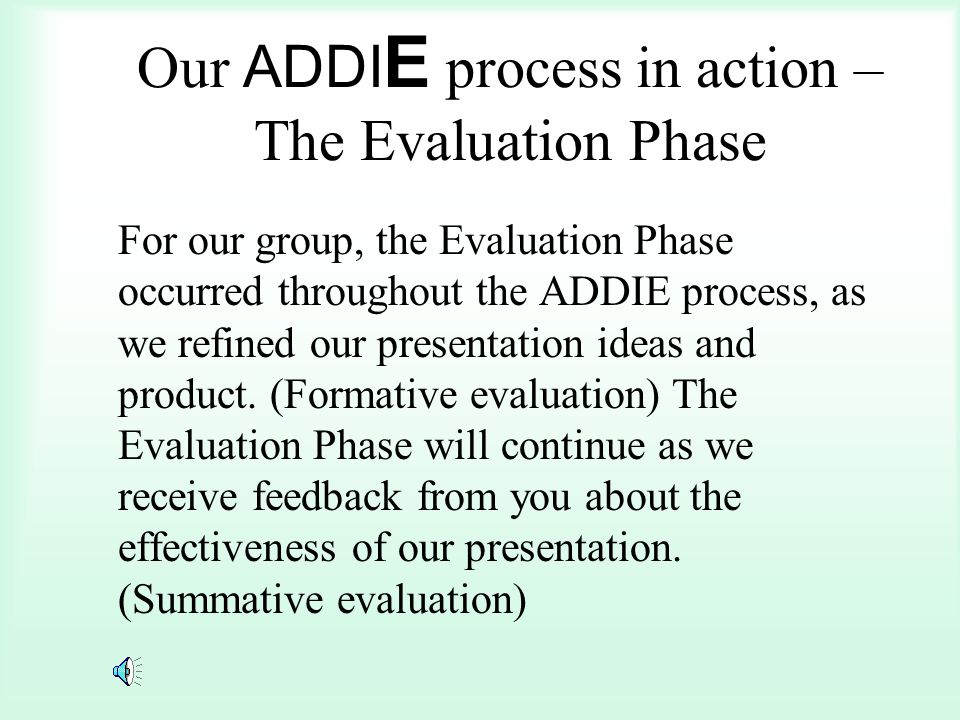 Our ADDIE process in action – The Evaluation Phase

For our group, the Evaluation Phase occurred throughout the ADDIE process, as we refined our presentation ideas and product. (Formative evaluation) The Evaluation Phase will continue as we receive feedback from you about the effectiveness of our presentation. (Summative evaluation)